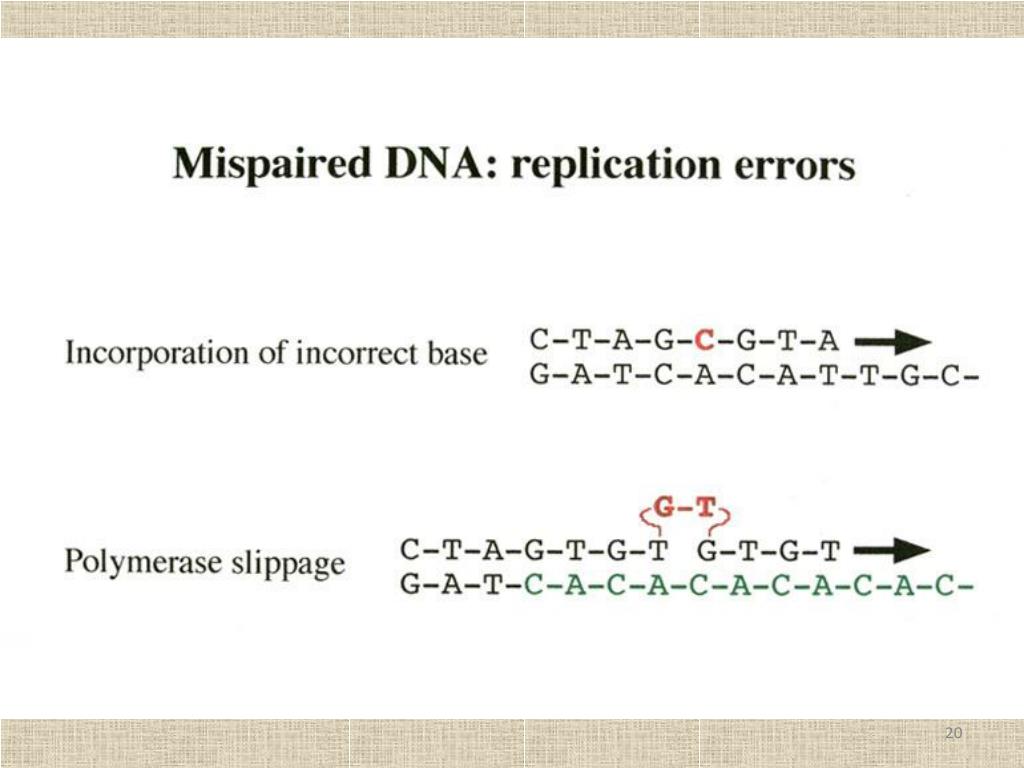 Mispaired DNA: replication errors

Incorporation of incorrect base

C-T-A-G-C-G-T-A
G-A-T-C-A-C-A-T-T-G-C-

Polymerase slippage

G-T
C-T-A-G-T-G-T G-T-G-T
G-A-T-C-A-C-A-C-A-C-A-C-A-C-

20